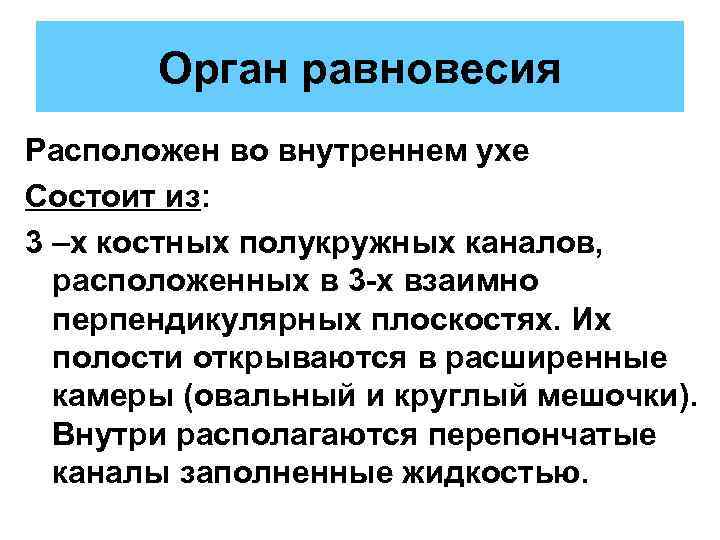 Орган равновесия

Расположен во внутреннем ухе

Состоит из:

3 –х костных полукружных каналов, расположенных в 3-х взаимно перпендикулярных плоскостях. Их полости открываются в расширенные камеры (овальный и круглый мешочки). Внутри располагаются перепончатые каналы заполненные жидкостью.